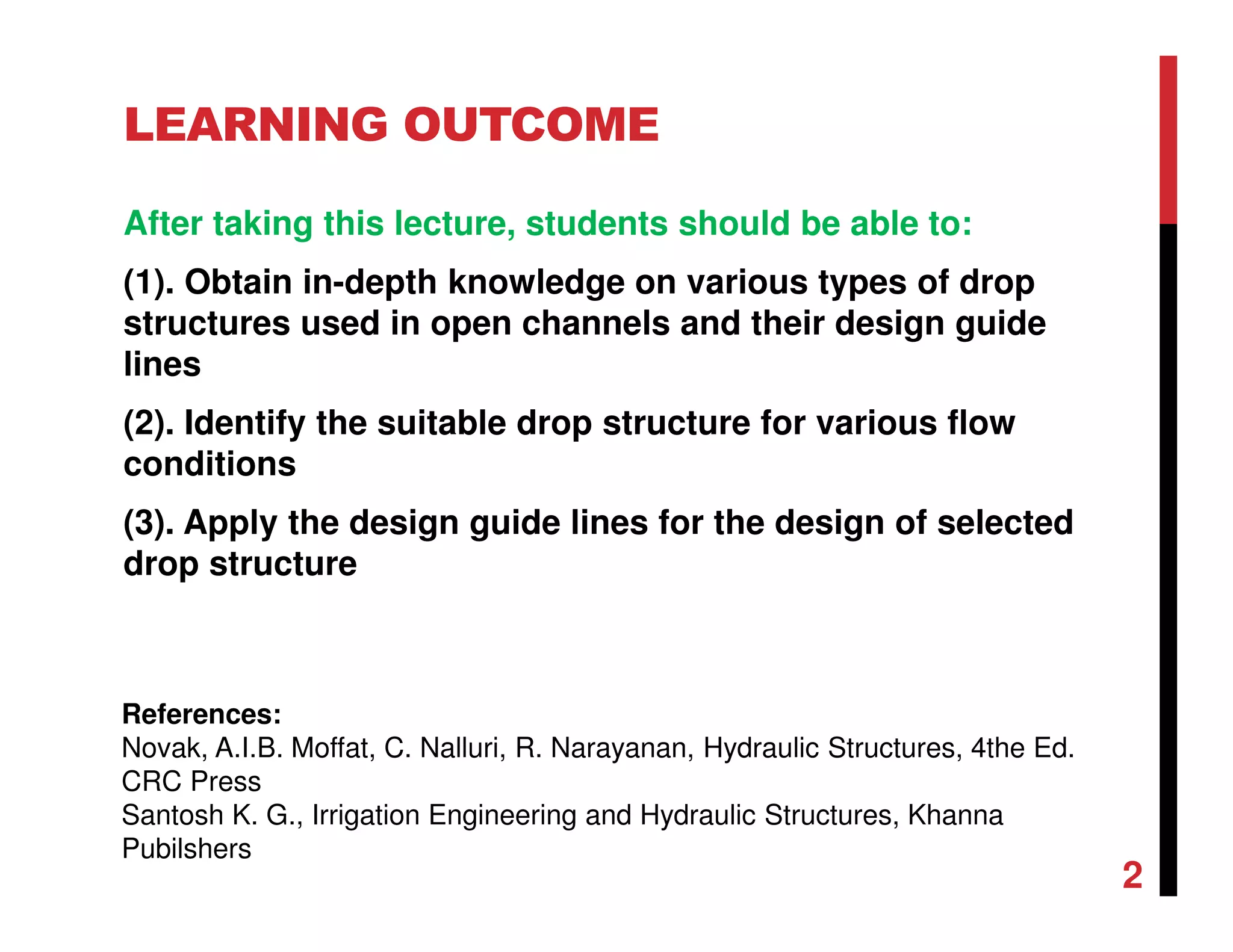 LEARNING OUTCOME

After taking this lecture, students should be able to:

(1). Obtain in-depth knowledge on various types of drop structures used in open channels and their design guide lines

(2). Identify the suitable drop structure for various flow conditions

(3). Apply the design guide lines for the design of selected drop structure

References:
Novak, A.I.B. Moffat, C. Nalluri, R. Narayanan, Hydraulic Structures, 4the Ed. CRC Press
Santosh K. G., Irrigation Engineering and Hydraulic Structures, Khanna Pubilshers

2